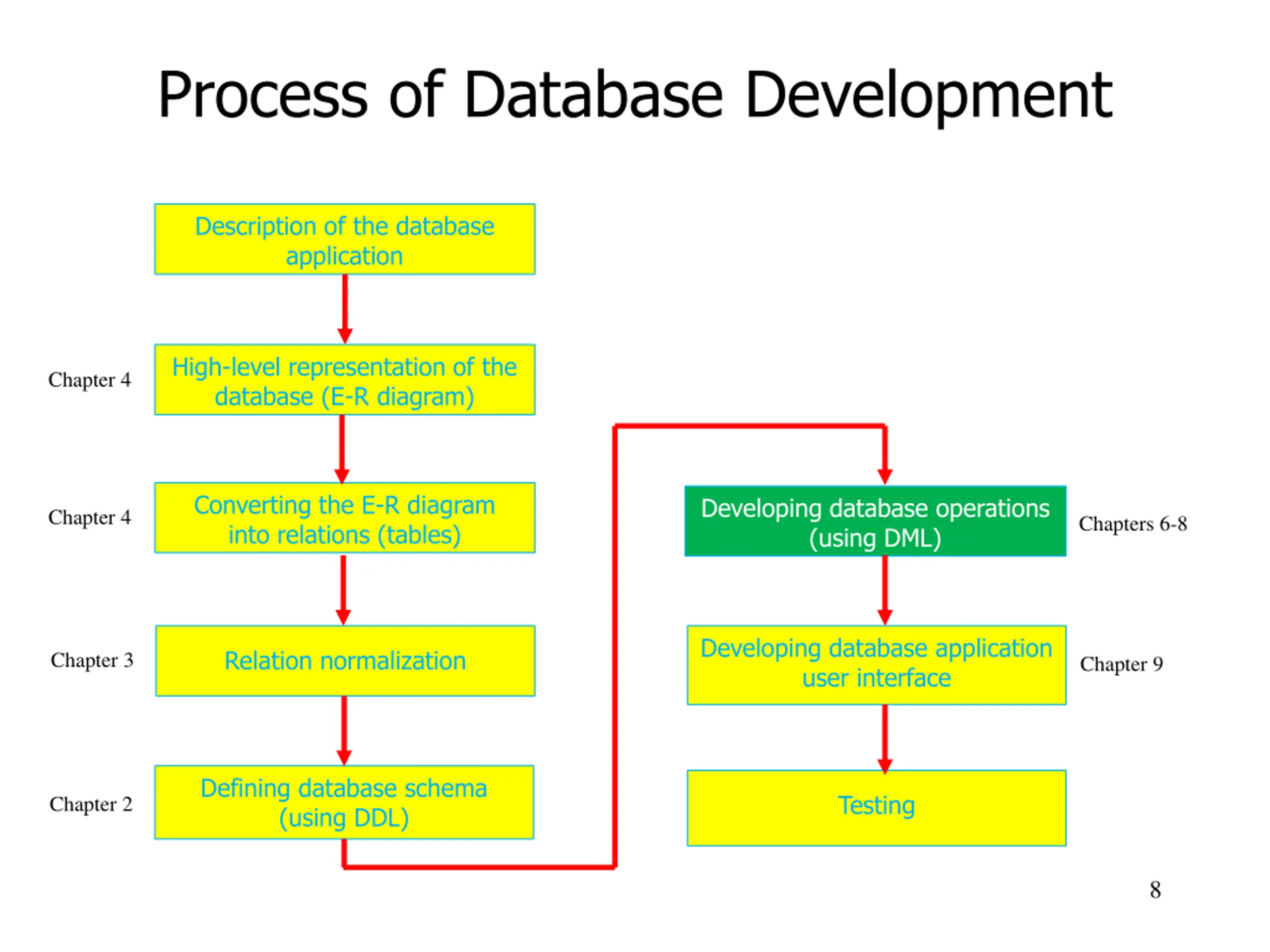 Process of Database Development

Description of the database application

Chapter 4

High-level representation of the database (E-R diagram)

Chapter 4

Converting the E-R diagram into relations (tables)

Chapter 3

Relation normalization

Chapter 2

Defining database schema (using DDL)

Developing database operations (using DML)

Chapters 6-8

Developing database application user interface

Chapter 9

Testing

8